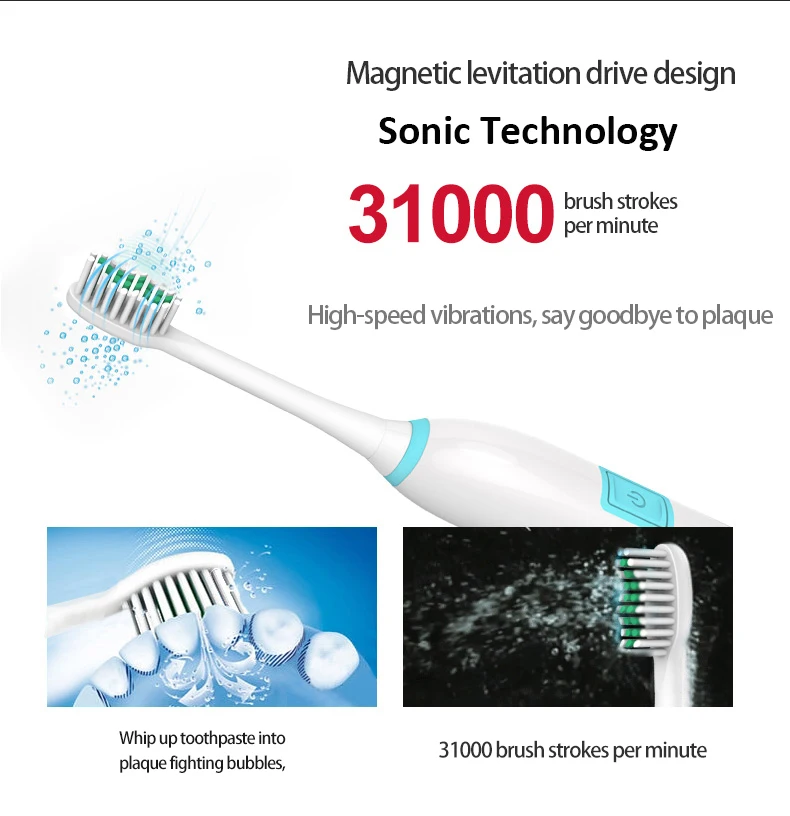 Magnetic levitation drive design

Sonic Technology

31000 brush strokes per minute

High-speed vibrations, say goodbye to plaque

Whip up toothpaste into plaque fighting bubbles,

31000 brush strokes per minute